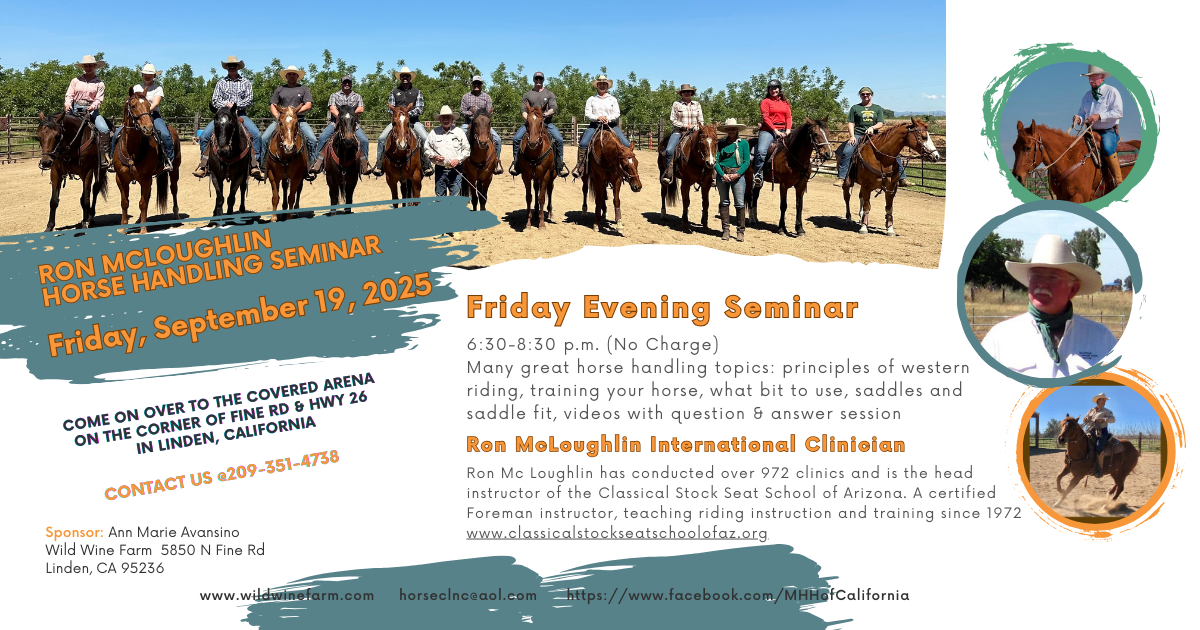 RON MCLOUGHLIN HORSE HANDLING SEMINAR

Friday, September 19, 2025

COME ON OVER TO THE COVERED ARENA ON THE CORNER OF FINE RD & HWY 26 IN LINDEN, CALIFORNIA

CONTACT US @209-351-4738

Sponsor: Ann Marie Avansino
Wild Wine Farm 5850 N Fine Rd
Linden, CA 95236

Friday Evening Seminar

6:30-8:30 p.m. (No Charge)
Many great horse handling topics: principles of western riding, training your horse, what bit to use, saddles and saddle fit, videos with question & answer session

Ron McLoughlin International Clinician

Ron Mc Loughlin has conducted over 972 clinics and is the head instructor of the Classical Stock Seat School of Arizona. A certified Foreman instructor, teaching riding instruction and training since 1972
www.classicalstockseatschoolofaz.org

www.wildwinefarm.com horseclnc@aol.com https://www.facebook.com/MHHofCalifornia